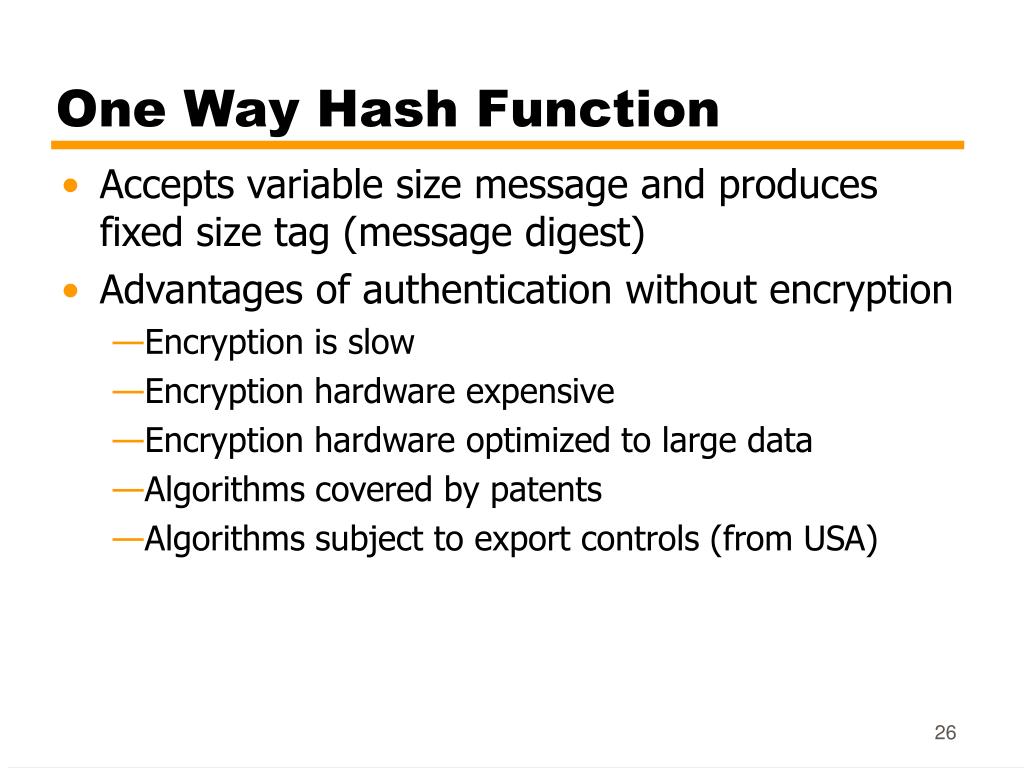 One Way Hash Function

• Accepts variable size message and produces fixed size tag (message digest)
• Advantages of authentication without encryption
—Encryption is slow
—Encryption hardware expensive
—Encryption hardware optimized to large data
—Algorithms covered by patents
—Algorithms subject to export controls (from USA)

26